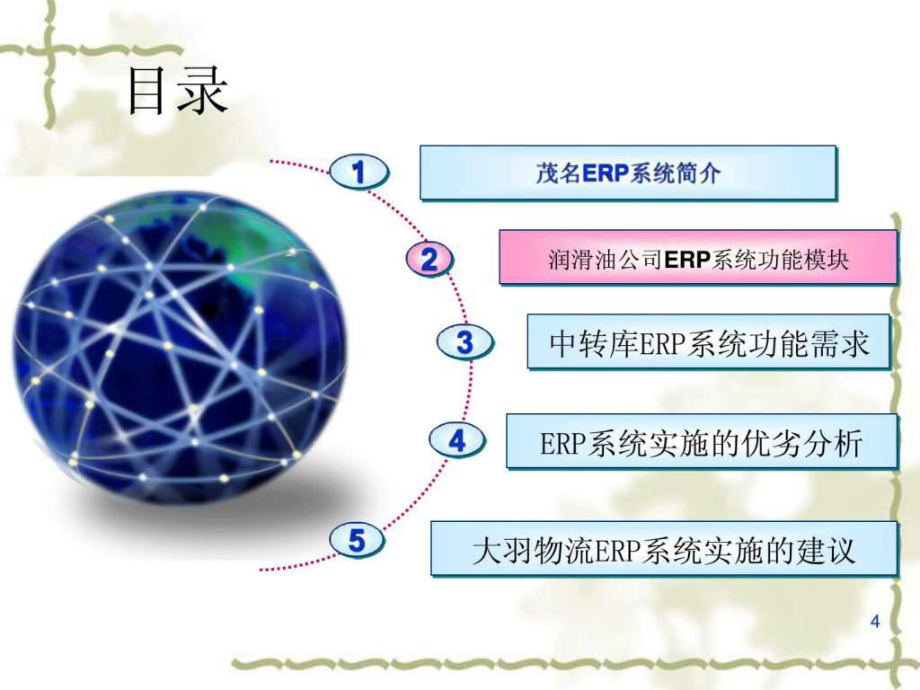 目录

1 茂名ERP系统简介

2 润滑油公司ERP系统功能模块

3 中转库ERP系统功能需求

4 ERP系统实施的优劣分析

5 大羽物流ERP系统实施的建议

4